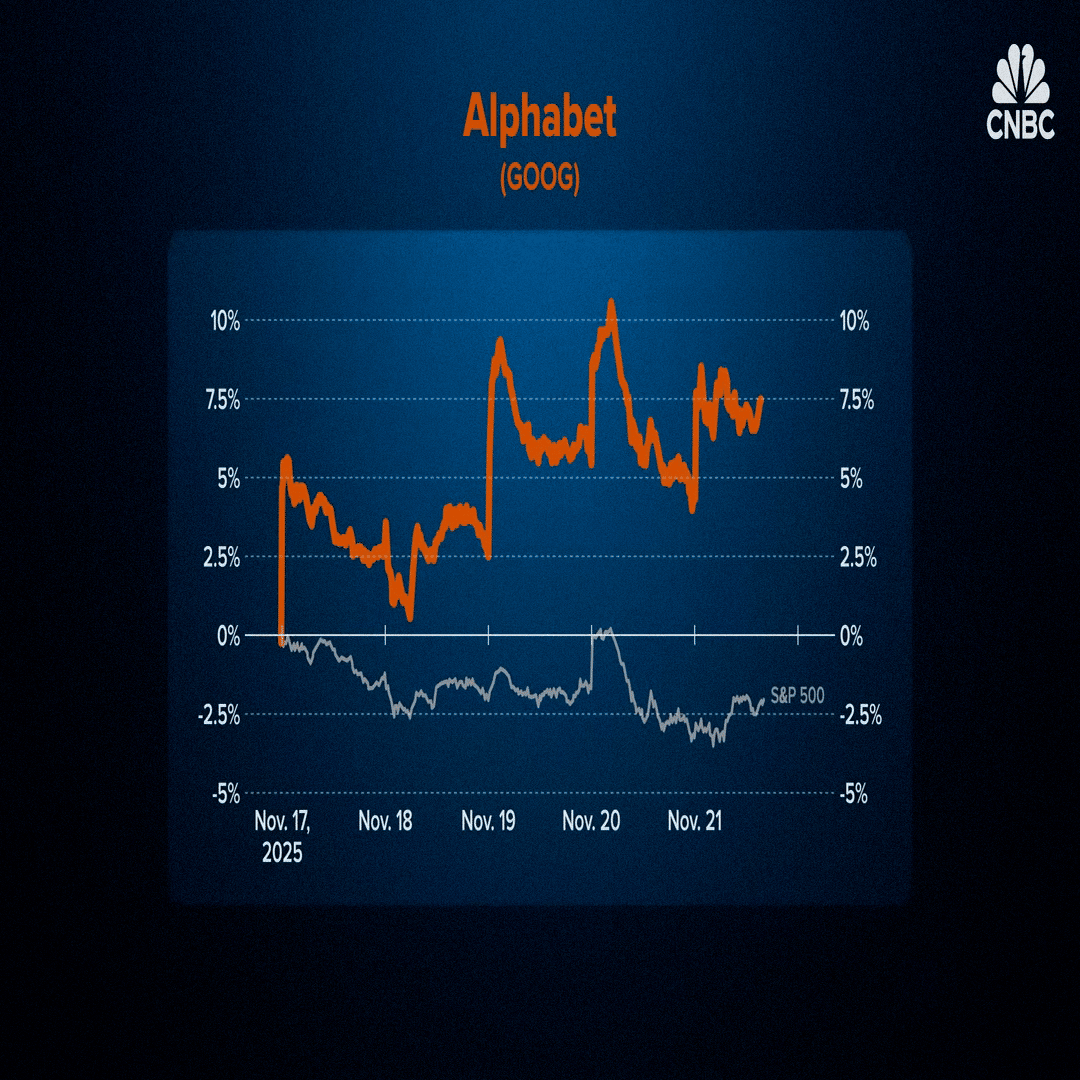 CNBC

Alphabet
(GOOG)

10%
7.5%
5%
2.5%
0%
-2.5%
-5%

10%
7.5%
5%
2.5%
0%
-2.5%
-5%

S&P 500

Nov. 17, 2025
Nov. 18
Nov. 19
Nov. 20
Nov. 21